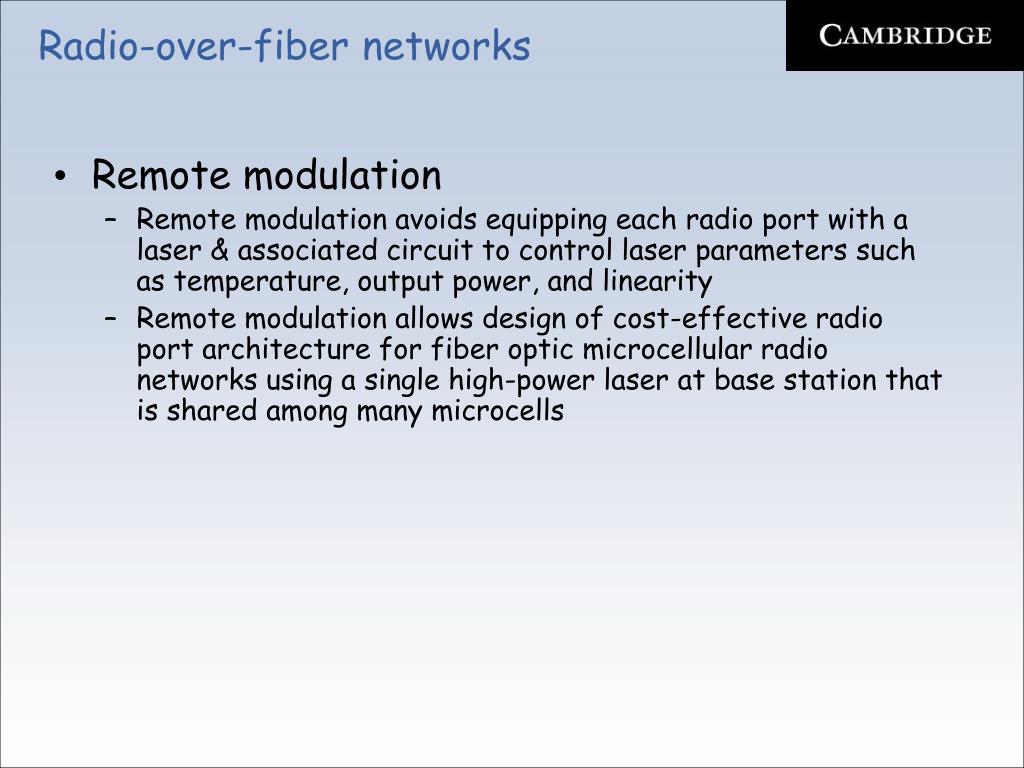 Radio-over-fiber networks

CAMBRIDGE

• Remote modulation
– Remote modulation avoids equipping each radio port with a laser & associated circuit to control laser parameters such as temperature, output power, and linearity
– Remote modulation allows design of cost-effective radio port architecture for fiber optic microcellular radio networks using a single high-power laser at base station that is shared among many microcells